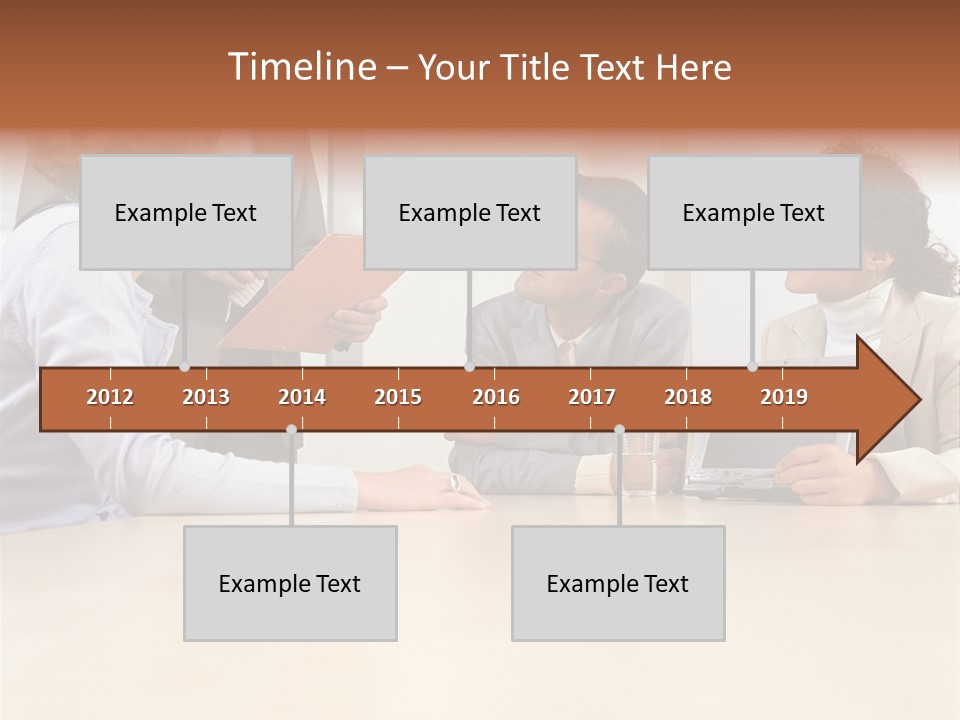 Timeline – Your Title Text Here

Example Text

Example Text

Example Text

2012 2013 2014 2015 2016 2017 2018 2019

Example Text

Example Text